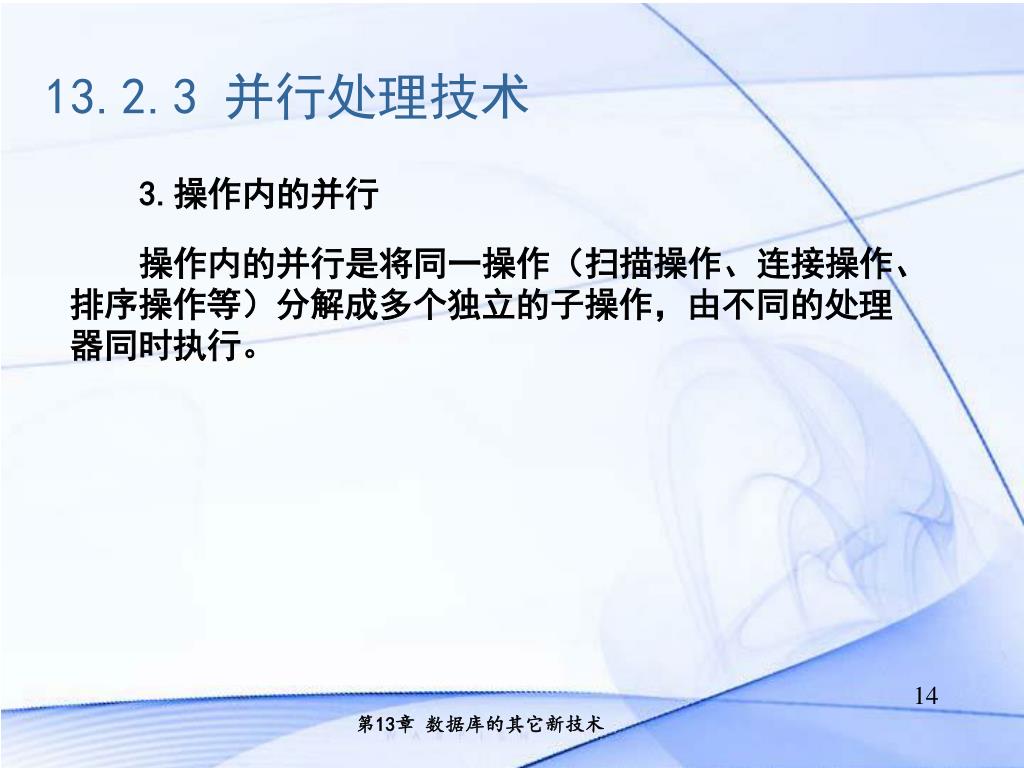 13.2.3 并行处理技术

3.操作内的并行

操作内的并行是将同一操作（扫描操作、连接操作、排序操作等）分解成多个独立的子操作，由不同的处理器同时执行。

14

第13章 数据库的其它新技术